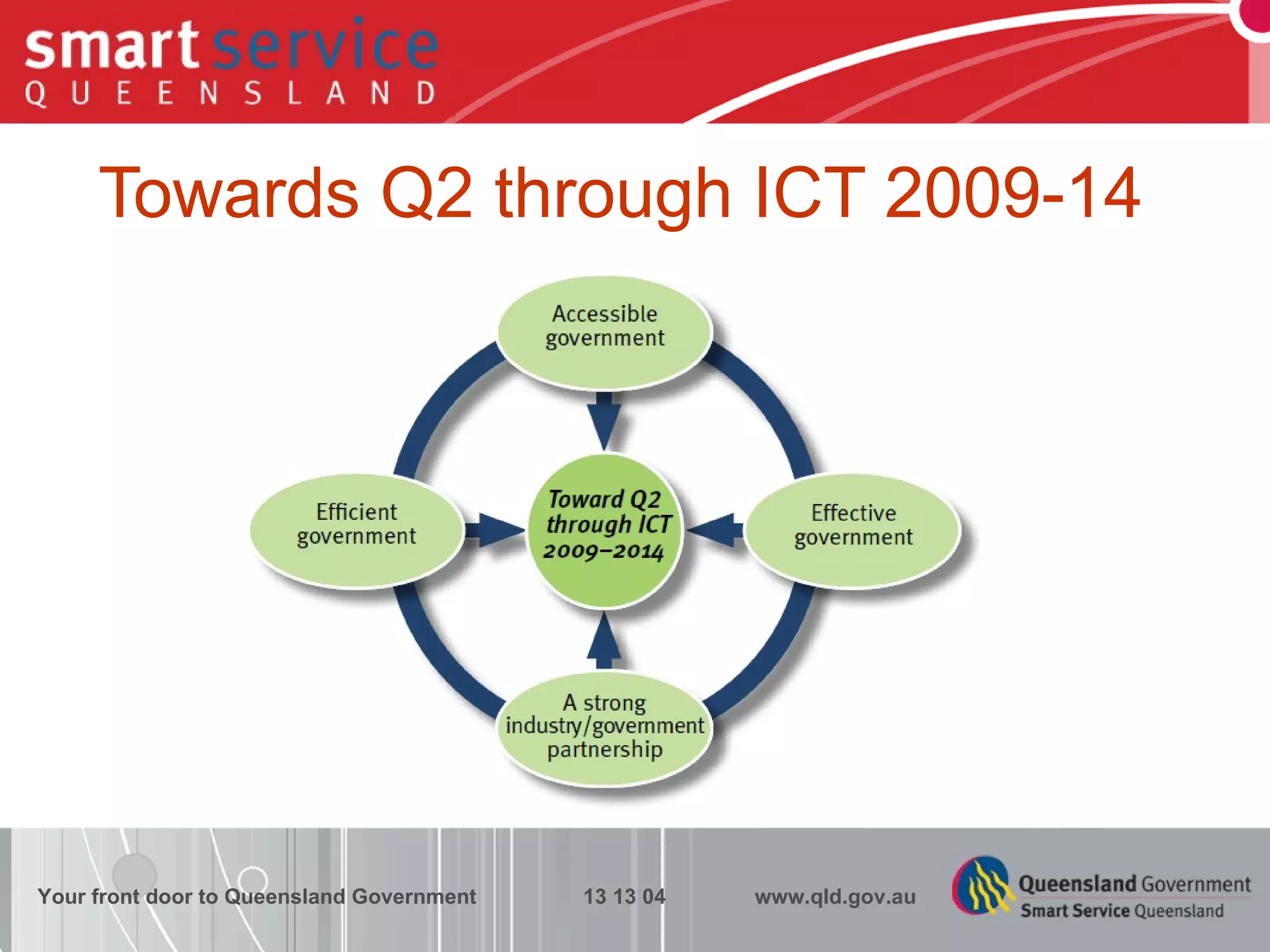 smart service
QUEENSLAND

Towards Q2 through ICT 2009-14

Accessible government

Efficient government

Toward Q2 through ICT 2009–2014

Effective government

A strong industry/government partnership

Your front door to Queensland Government

13 13 04

www.qld.gov.au

Queensland Government
Smart Service Queensland